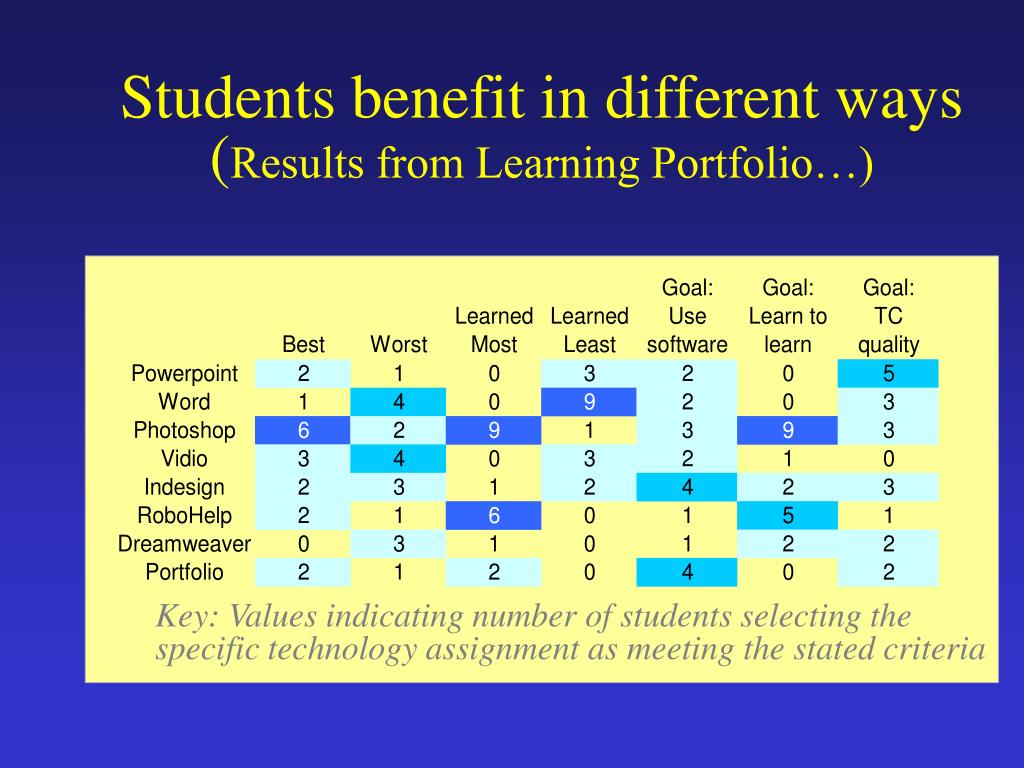 Students benefit in different ways
(Results from Learning Portfolio…)

| | Best | Worst | Learned Most | Learned Least | Goal: Use software | Goal: Learn to learn | Goal: TC quality |
|---|---|---|---|---|---|---|---|
| Powerpoint | 2 | 1 | 0 | 3 | 2 | 0 | 5 |
| Word | 1 | 4 | 0 | 9 | 2 | 0 | 3 |
| Photoshop | 6 | 2 | 9 | 1 | 3 | 9 | 3 |
| Vidio | 3 | 4 | 0 | 3 | 2 | 1 | 0 |
| Indesign | 2 | 3 | 1 | 2 | 4 | 2 | 3 |
| RoboHelp | 2 | 1 | 6 | 0 | 1 | 5 | 1 |
| Dreamweaver | 0 | 3 | 1 | 0 | 1 | 2 | 2 |
| Portfolio | 2 | 1 | 2 | 0 | 4 | 0 | 2 |

Key: Values indicating number of students selecting the specific technology assignment as meeting the stated criteria